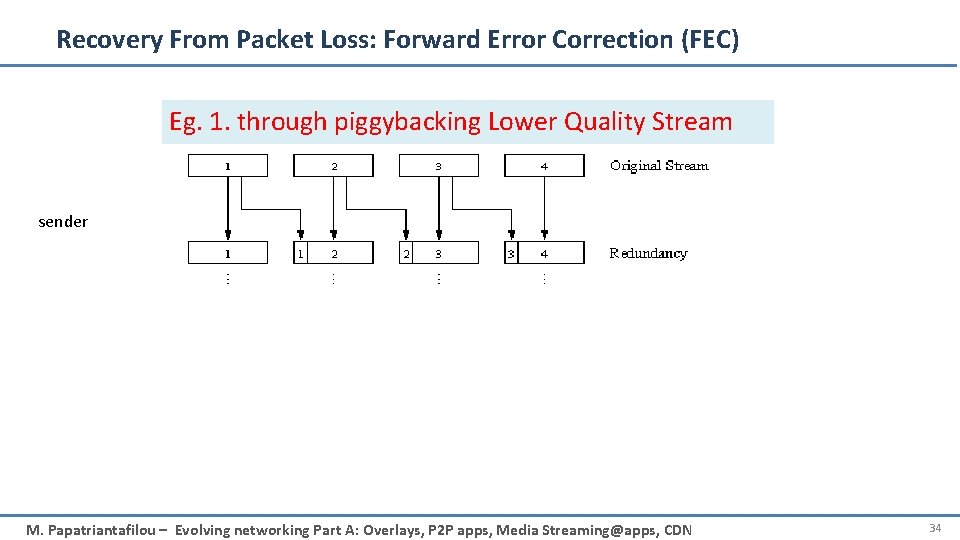 Recovery From Packet Loss: Forward Error Correction (FEC)

Eg. 1. through piggybacking Lower Quality Stream

1
2
3
4
Original Stream

sender

1
1 2
2 3
3 4
Redundancy

M. Papatriantafilou – Evolving networking Part A: Overlays, P2P apps, Media Streaming@apps, CDN

34